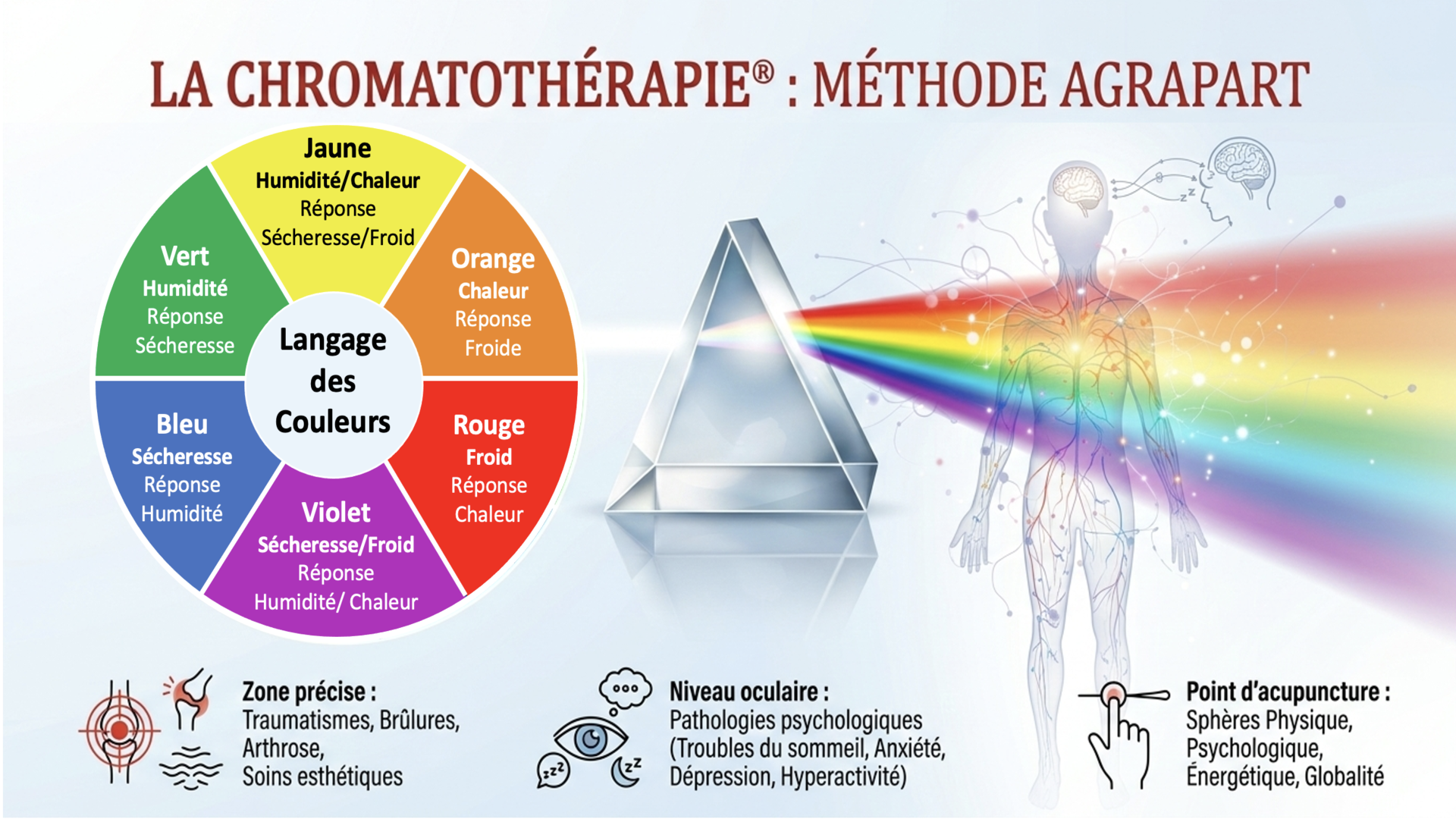 LA CHROMATOTHÉRAPIE® : MÉTHODE AGRAPART

Jaune
Humidité/Chaleur
Réponse
Sécheresse/Froid

Orange
Chaleur
Réponse
Froide

Rouge
Froid
Réponse
Chaleur

Violet
Sécheresse/Froid
Réponse
Humidité/ Chaleur

Bleu
Sécheresse
Réponse
Humidité

Vert
Humidité
Réponse
Sécheresse

Langage des Couleurs

Zone précise :
Traumatismes, Brûlures, Arthrose, Soins esthétiques

Niveau oculaire :
Pathologies psychologiques (Troubles du sommeil, Anxiété, Dépression, Hyperactivité)

Point d'acupuncture :
Sphères Physique, Psychologique, Énergétique, Globalité